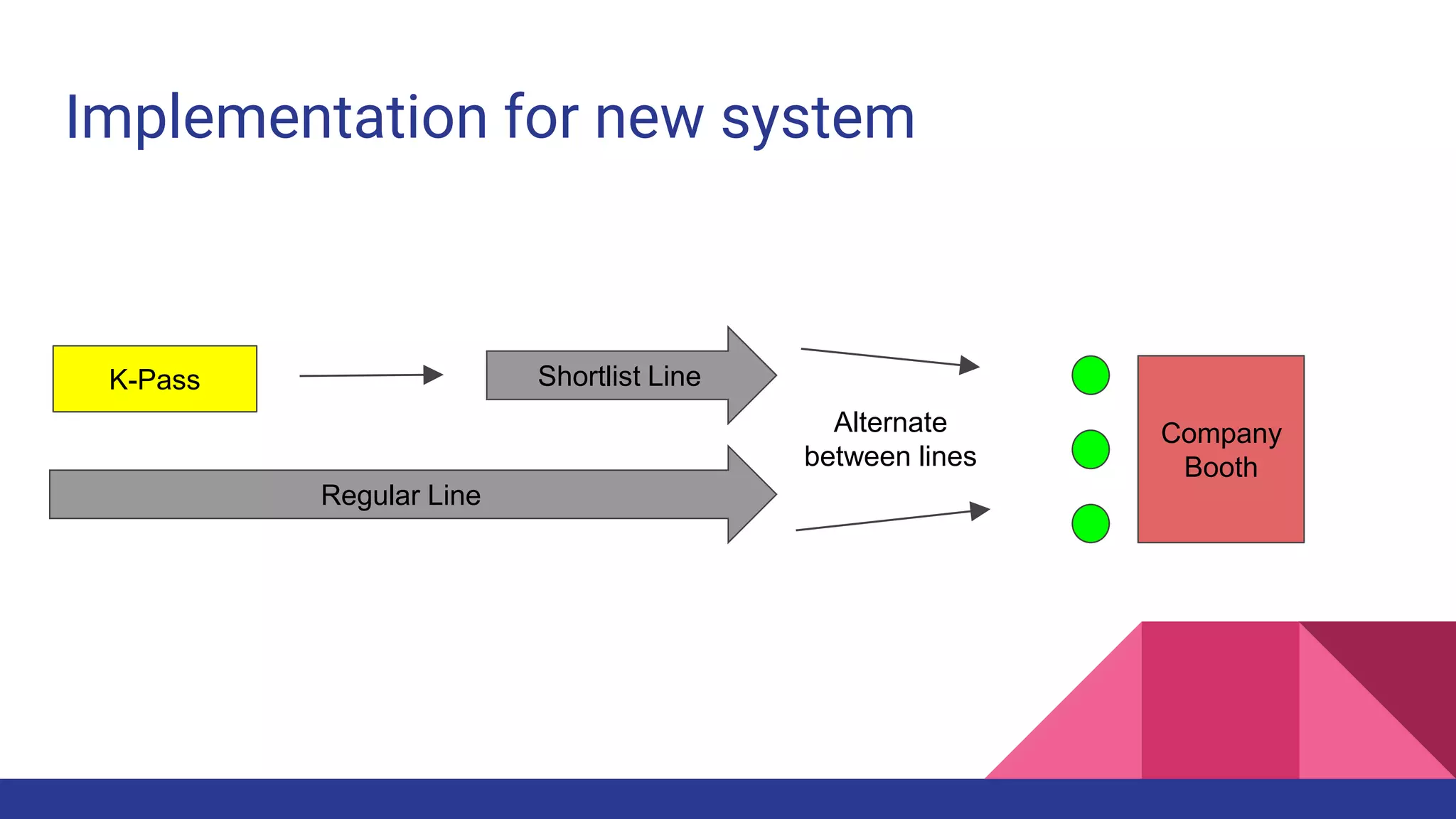 Implementation for new system

K-Pass

Shortlist Line

Regular Line

Alternate between lines

Company Booth